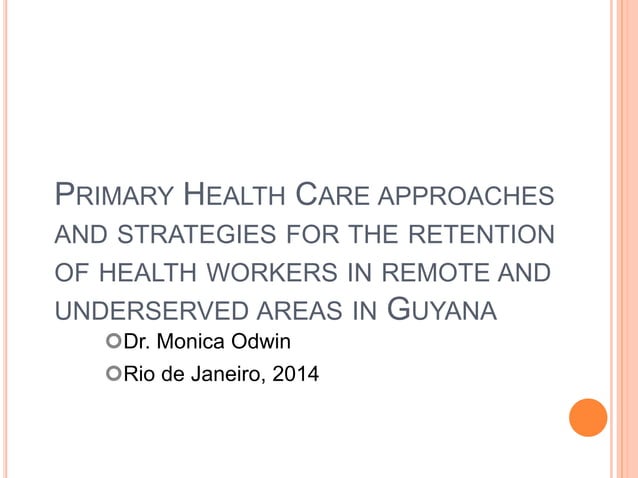 PRIMARY HEALTH CARE APPROACHES AND STRATEGIES FOR THE RETENTION OF HEALTH WORKERS IN REMOTE AND UNDERSERVED AREAS IN GUYANA

Dr. Monica Odwin
Rio de Janeiro, 2014